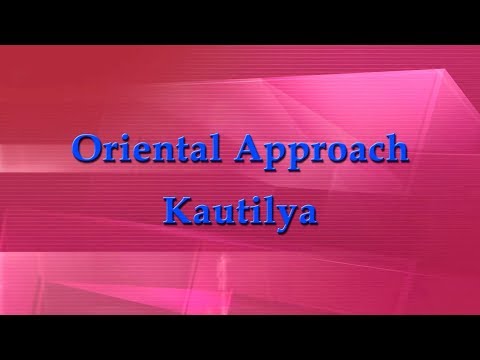 Oriental Approach
Kautilya